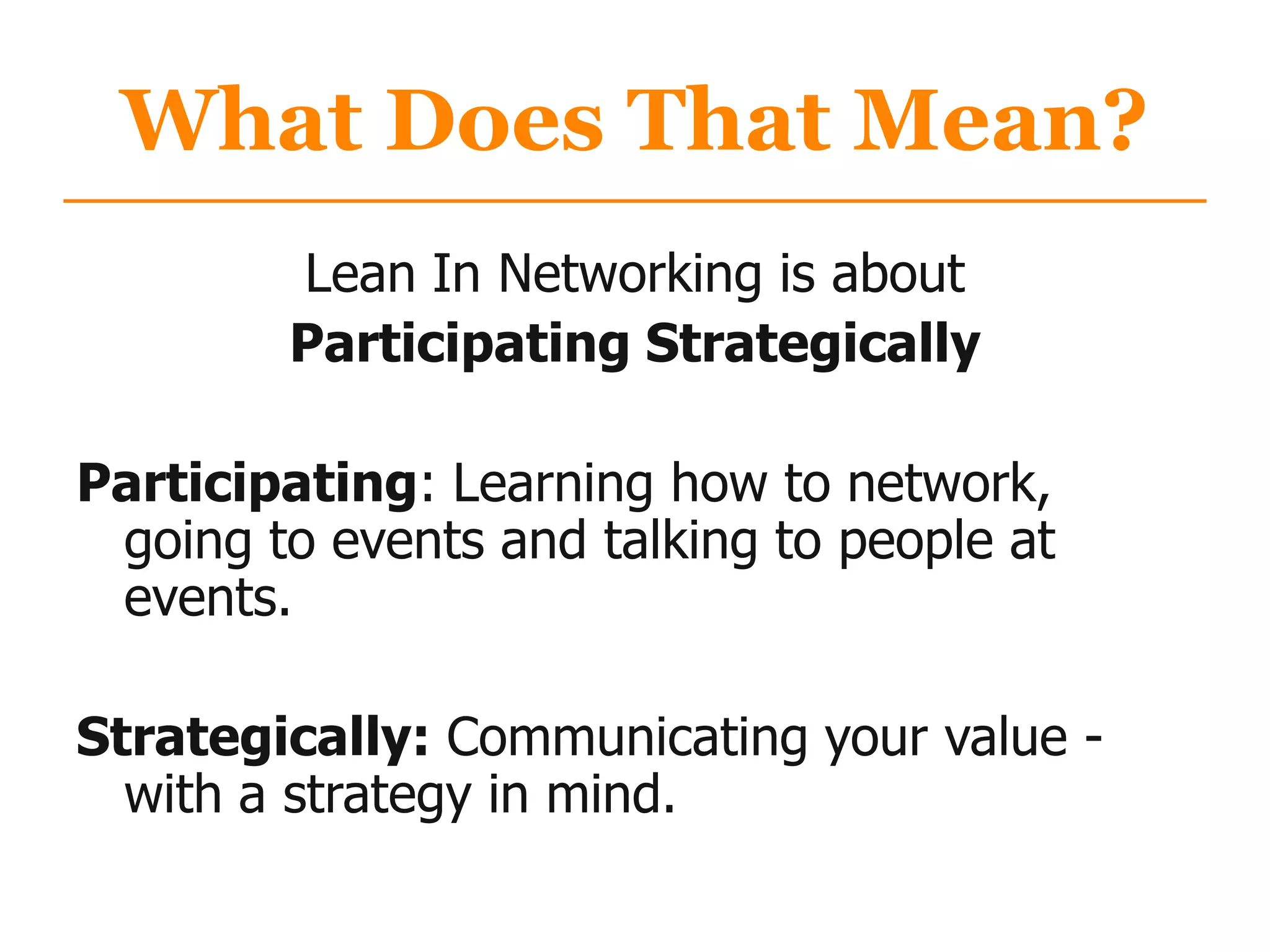 What Does That Mean?

Lean In Networking is about
Participating Strategically

Participating: Learning how to network, going to events and talking to people at events.

Strategically: Communicating your value - with a strategy in mind.